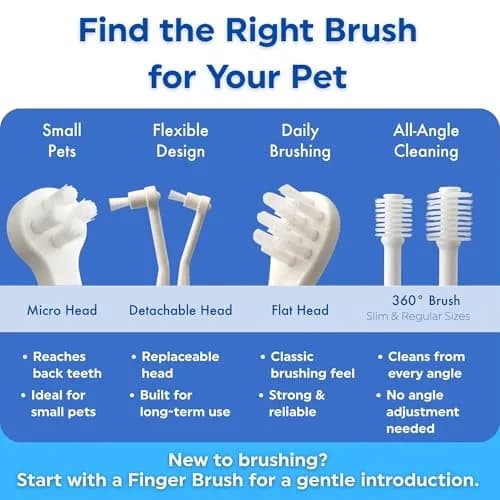 Find the Right Brush for Your Pet

Small Pets

Micro Head

• Reaches back teeth
• Ideal for small pets

Flexible Design

Detachable Head

• Replaceable head
• Built for long-term use

Daily Brushing

Flat Head

• Classic brushing feel
• Strong & reliable

All-Angle Cleaning

360° Brush
Slim & Regular Sizes

• Cleans from every angle
• No angle adjustment needed

New to brushing?
Start with a Finger Brush for a gentle introduction.